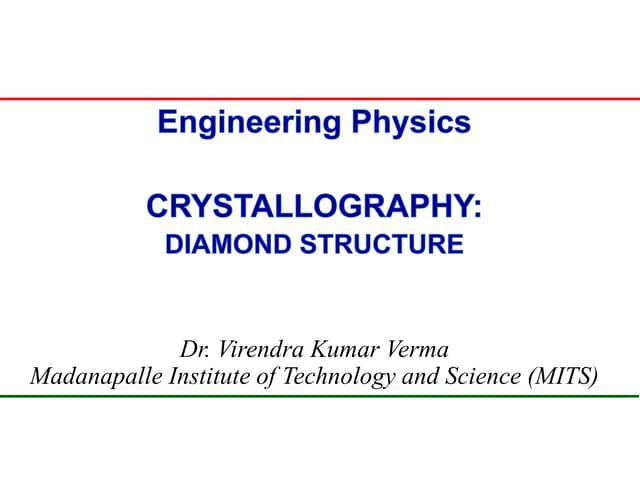 Engineering Physics

CRYSTALLOGRAPHY:
DIAMOND STRUCTURE

Dr. Virendra Kumar Verma
Madanapalle Institute of Technology and Science (MITS)